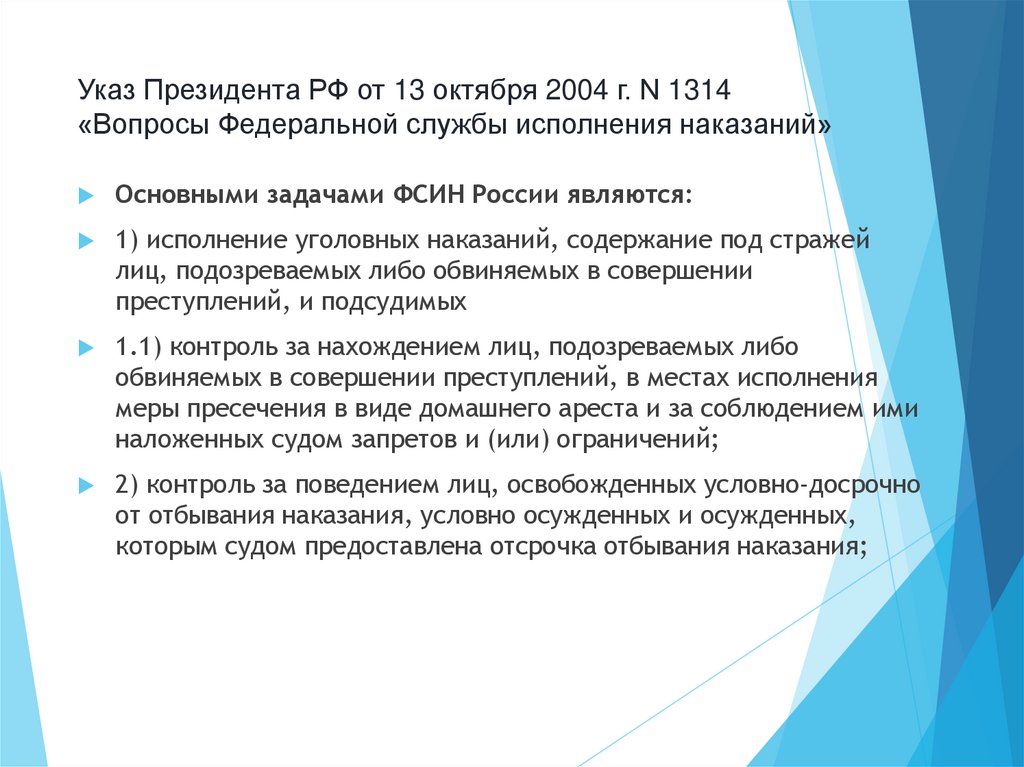 Указ Президента РФ от 13 октября 2004 г. N 1314 «Вопросы Федеральной службы исполнения наказаний»

Основными задачами ФСИН России являются:

1) исполнение уголовных наказаний, содержание под стражей лиц, подозреваемых либо обвиняемых в совершении преступлений, и подсудимых

1.1) контроль за нахождением лиц, подозреваемых либо обвиняемых в совершении преступлений, в местах исполнения меры пресечения в виде домашнего ареста и за соблюдением ими наложенных судом запретов и (или) ограничений;

2) контроль за поведением лиц, освобожденных условно-досрочно от отбывания наказания, условно осужденных и осужденных, которым судом предоставлена отсрочка отбывания наказания;